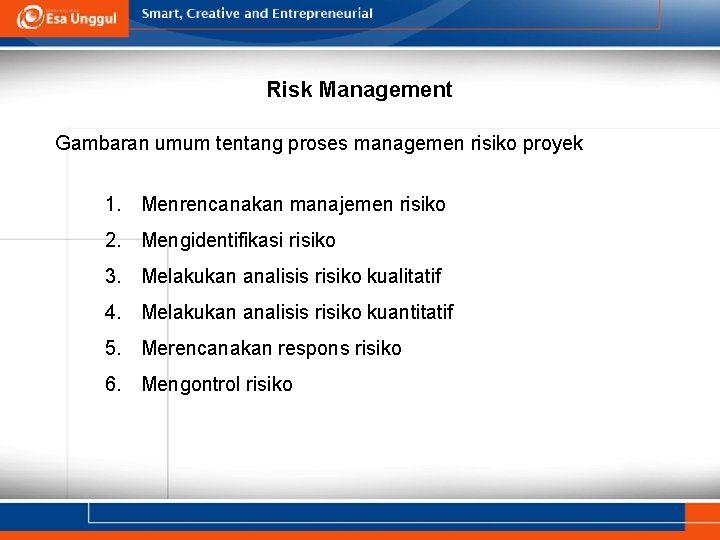 Esa Unggul

Smart, Creative and Entrepreneurial

Risk Management

Gambaran umum tentang proses managemen risiko proyek

1. Menrencanakan manajemen risiko
2. Mengidentifikasi risiko
3. Melakukan analisis risiko kualitatif
4. Melakukan analisis risiko kuantitatif
5. Merencanakan respons risiko
6. Mengontrol risiko